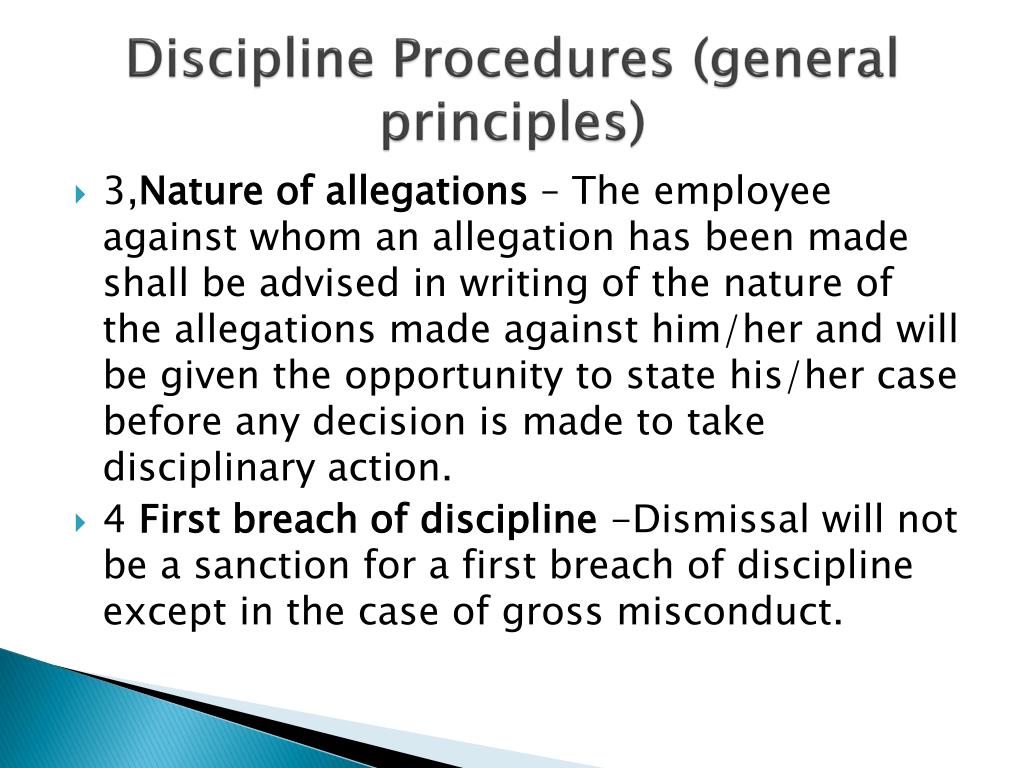 Discipline Procedures (general principles)

3,Nature of allegations – The employee against whom an allegation has been made shall be advised in writing of the nature of the allegations made against him/her and will be given the opportunity to state his/her case before any decision is made to take disciplinary action.

4 First breach of discipline -Dismissal will not be a sanction for a first breach of discipline except in the case of gross misconduct.